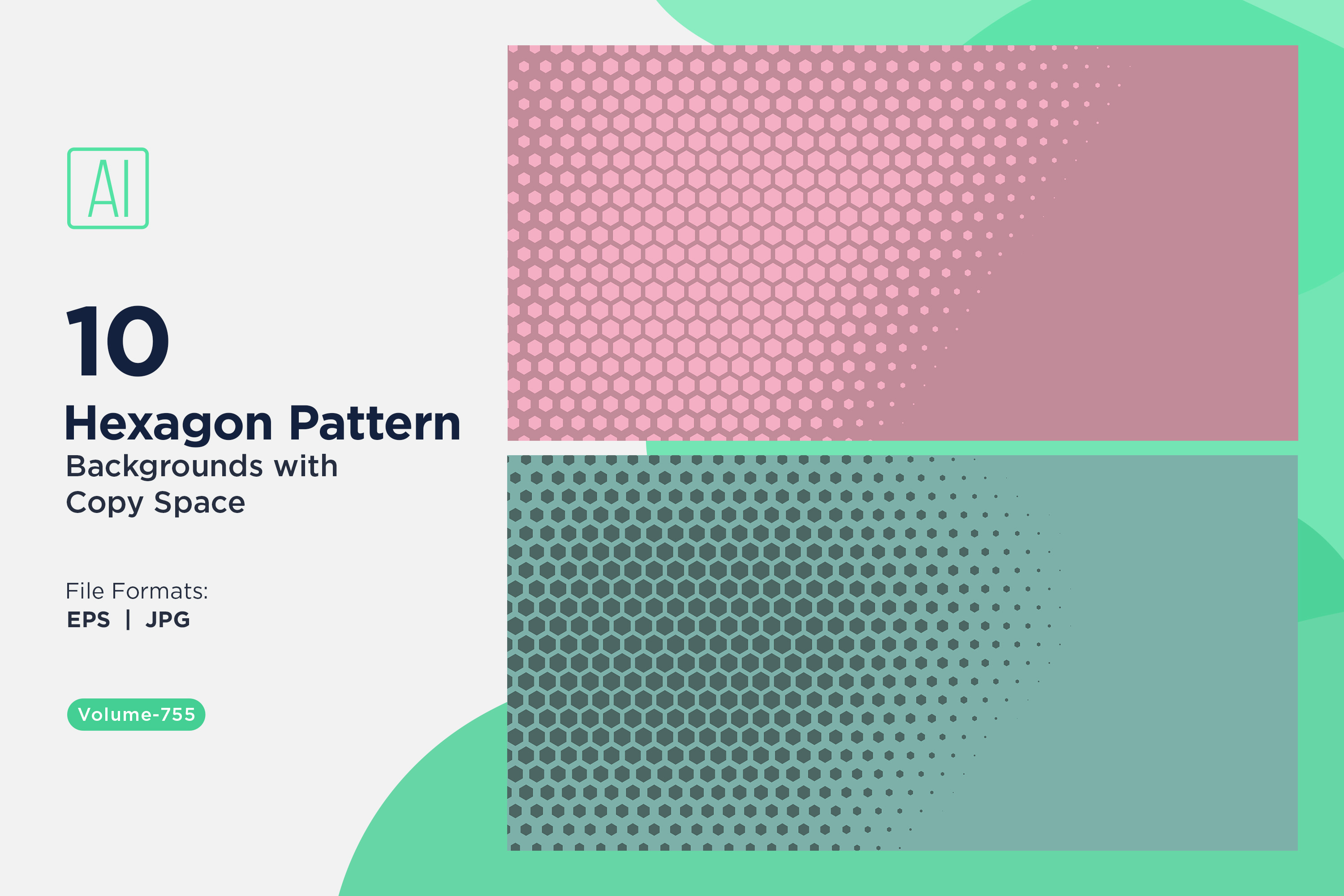 AI

10
Hexagon Pattern
Backgrounds with Copy Space

File Formats:
EPS | JPG

Volume-755